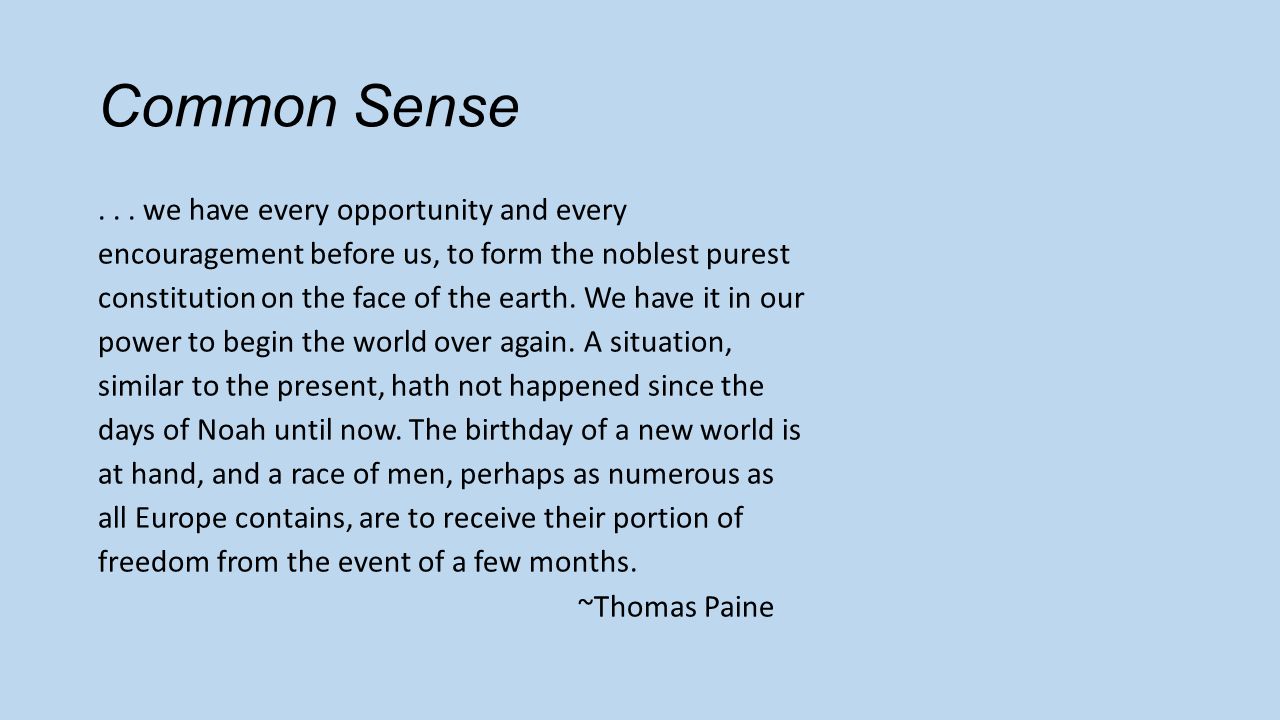 Common Sense

. . . we have every opportunity and every encouragement before us, to form the noblest purest constitution on the face of the earth. We have it in our power to begin the world over again. A situation, similar to the present, hath not happened since the days of Noah until now. The birthday of a new world is at hand, and a race of men, perhaps as numerous as all Europe contains, are to receive their portion of freedom from the event of a few months.

~Thomas Paine